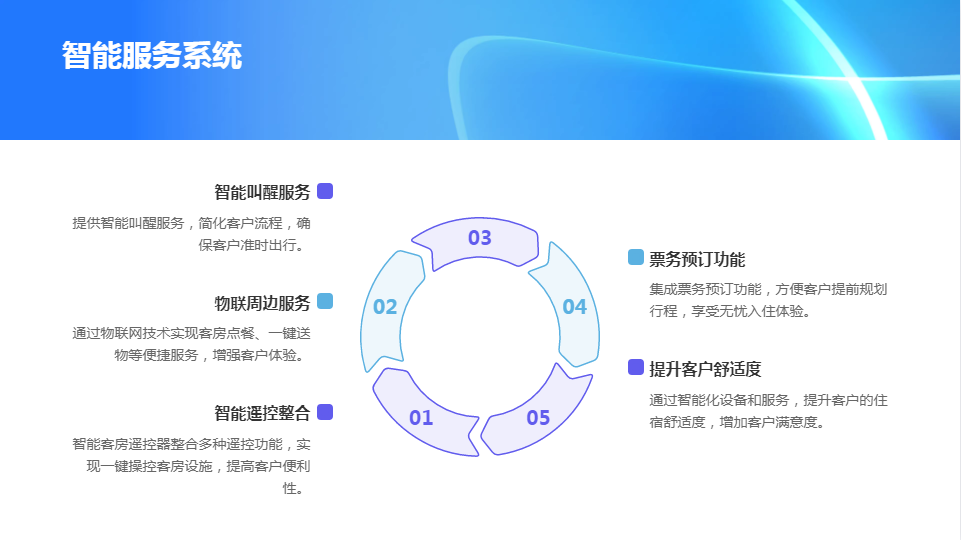 智能服务系统

智能叫醒服务

提供智能叫醒服务，简化客户流程，确保客户准时出行。

物联周边服务

通过物联网技术实现客房点餐、一键送物等便捷服务，增强客户体验。

智能遥控整合

智能客房遥控器整合多种遥控功能，实现一键操控客房设施，提高客户便利性。

03

02

04

01

05

票务预订功能

集成票务预订功能，方便客户提前规划行程，享受无忧入住体验。

提升客户舒适度

通过智能化设备和服务，提升客户的住宿舒适度，增加客户满意度。